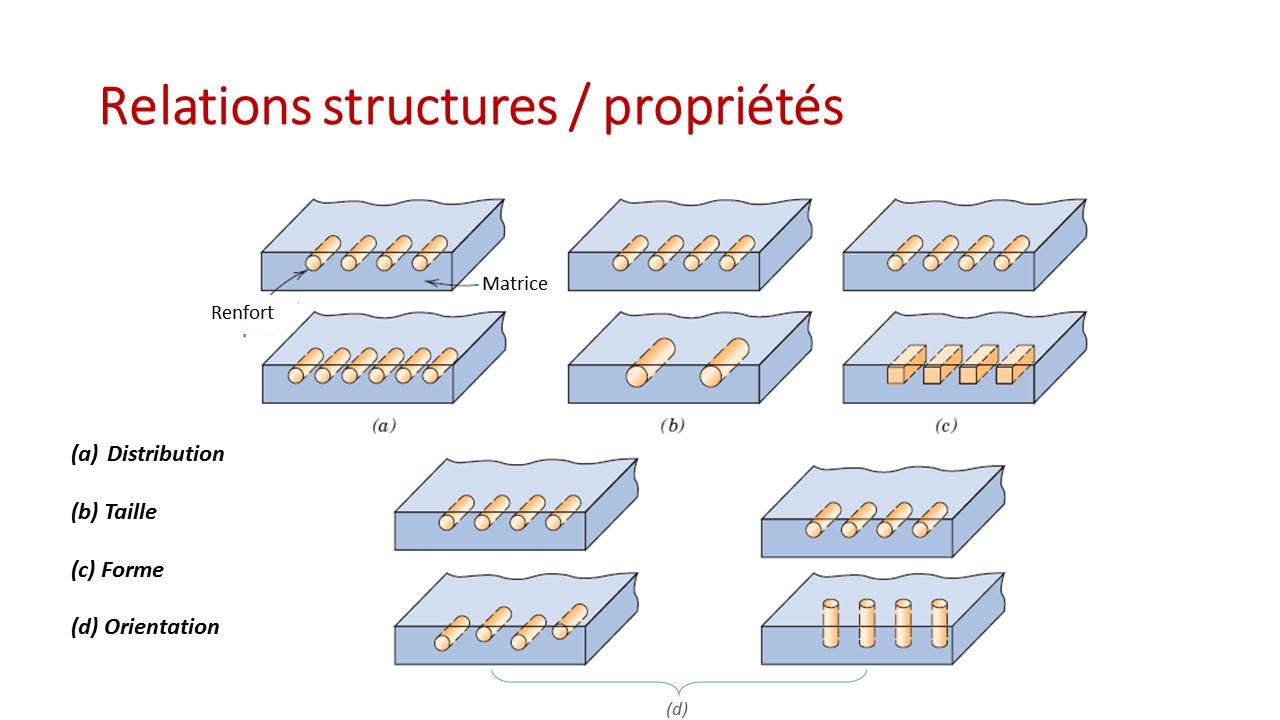 Relations structures / propriétés

Matrice

Renfort

(a)

(b)

(c)

(a) Distribution

(b) Taille

(c) Forme

(d) Orientation

(d)